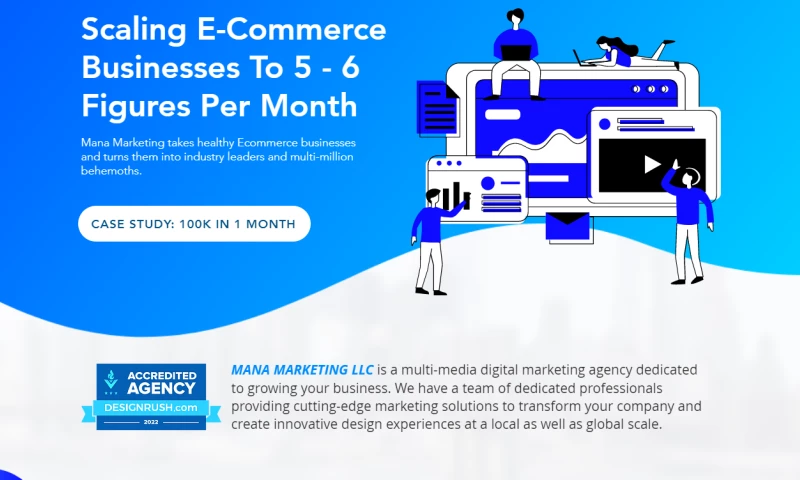 Scaling E-Commerce Businesses To 5 - 6 Figures Per Month

Mana Marketing takes healthy Ecommerce businesses and turns them into industry leaders and multi-million behemoths.

CASE STUDY: 100K IN 1 MONTH

ACCREDITED AGENCY
DESIGNRUSH.com
2022

MANA MARKETING LLC is a multi-media digital marketing agency dedicated to growing your business. We have a team of dedicated professionals providing cutting-edge marketing solutions to transform your company and create innovative design experiences at a local as well as global scale.